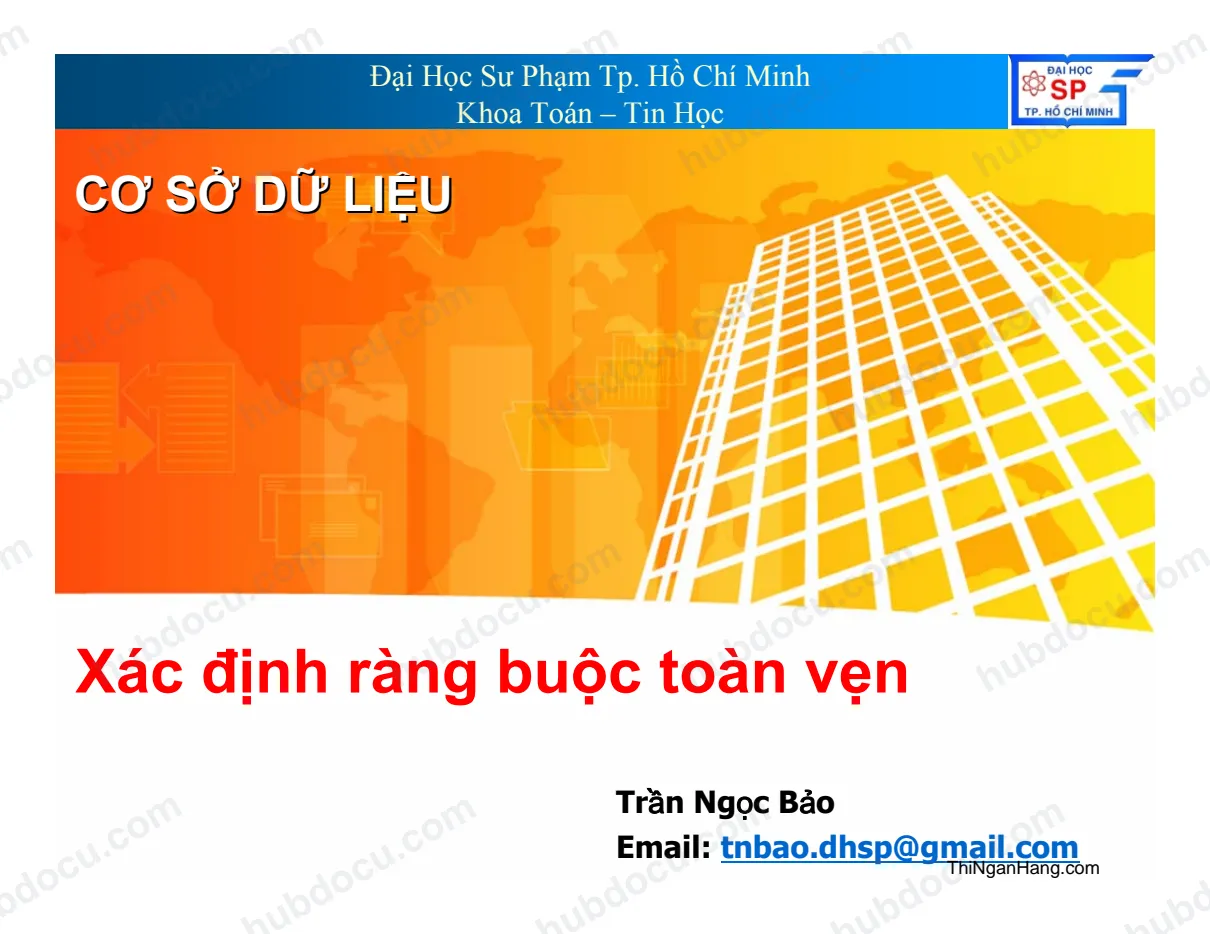 Đại Học Sư Phạm Tp. Hồ Chí Minh
Khoa Toán – Tin Học

ĐẠI HỌC SP TP. HỒ CHÍ MINH

CƠ SỞ DỮ LIỆU

Xác định ràng buộc toàn vẹn

Trần Ngọc Bảo
Email: tnbao.dhsp@gmail.com

ThiNganHang.com

hubdocu.com